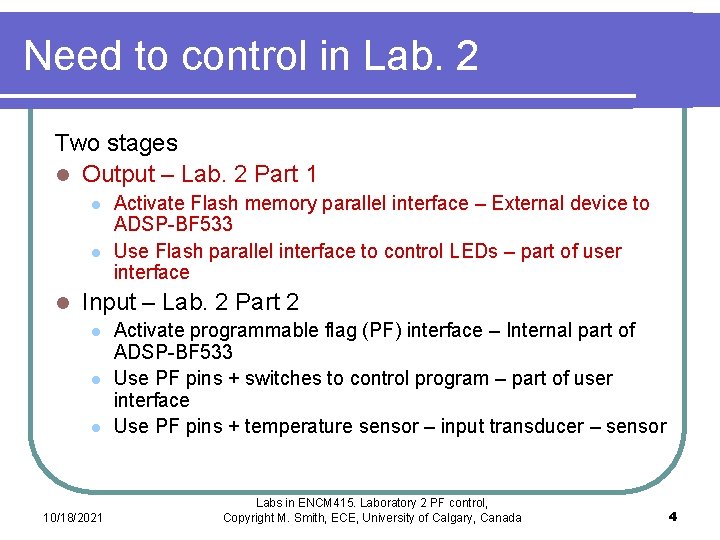 Need to control in Lab. 2

Two stages

- Output – Lab. 2 Part 1
  - Activate Flash memory parallel interface – External device to ADSP-BF533
  - Use Flash parallel interface to control LEDs – part of user interface
- Input – Lab. 2 Part 2
  - Activate programmable flag (PF) interface – Internal part of ADSP-BF533
  - Use PF pins + switches to control program – part of user interface
  - Use PF pins + temperature sensor – input transducer – sensor

10/18/2021

Labs in ENCM415. Laboratory 2 PF control, Copyright M. Smith, ECE, University of Calgary, Canada

4